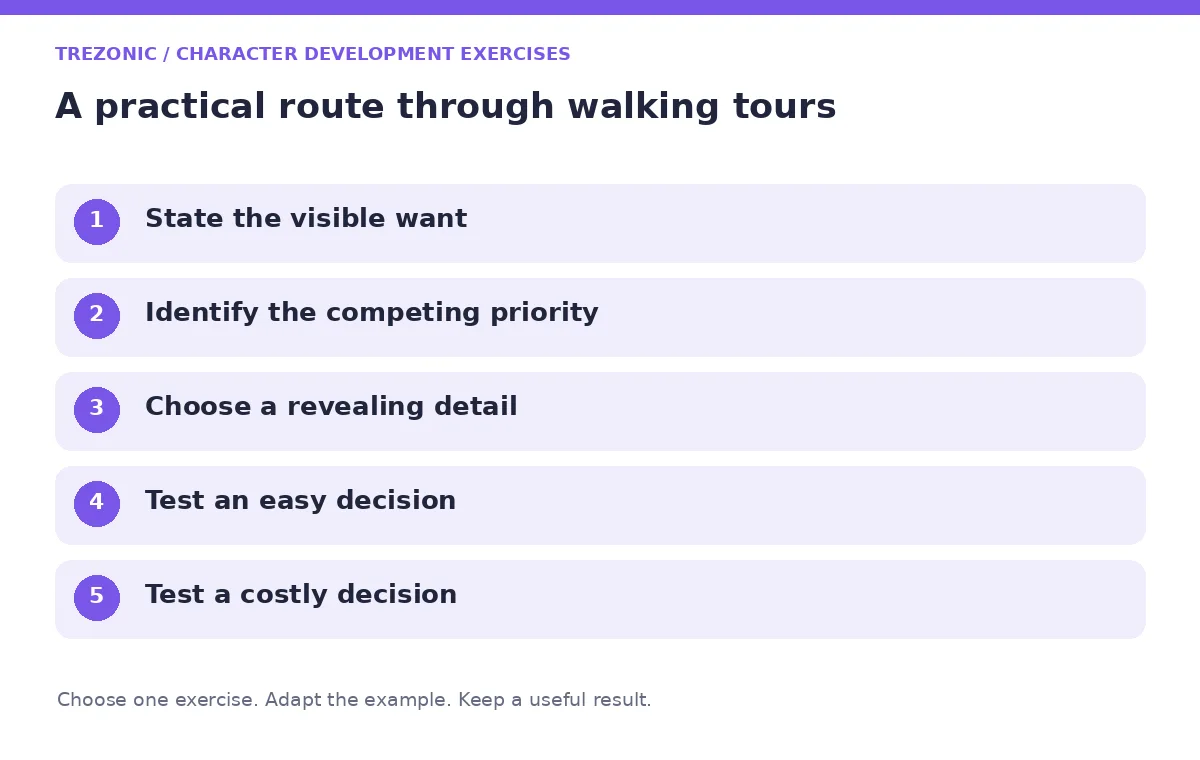 TREZONIC / CHARACTER DEVELOPMENT EXERCISES

A practical route through walking tours

1 State the visible want

2 Identify the competing priority

3 Choose a revealing detail

4 Test an easy decision

5 Test a costly decision

Choose one exercise. Adapt the example. Keep a useful result.